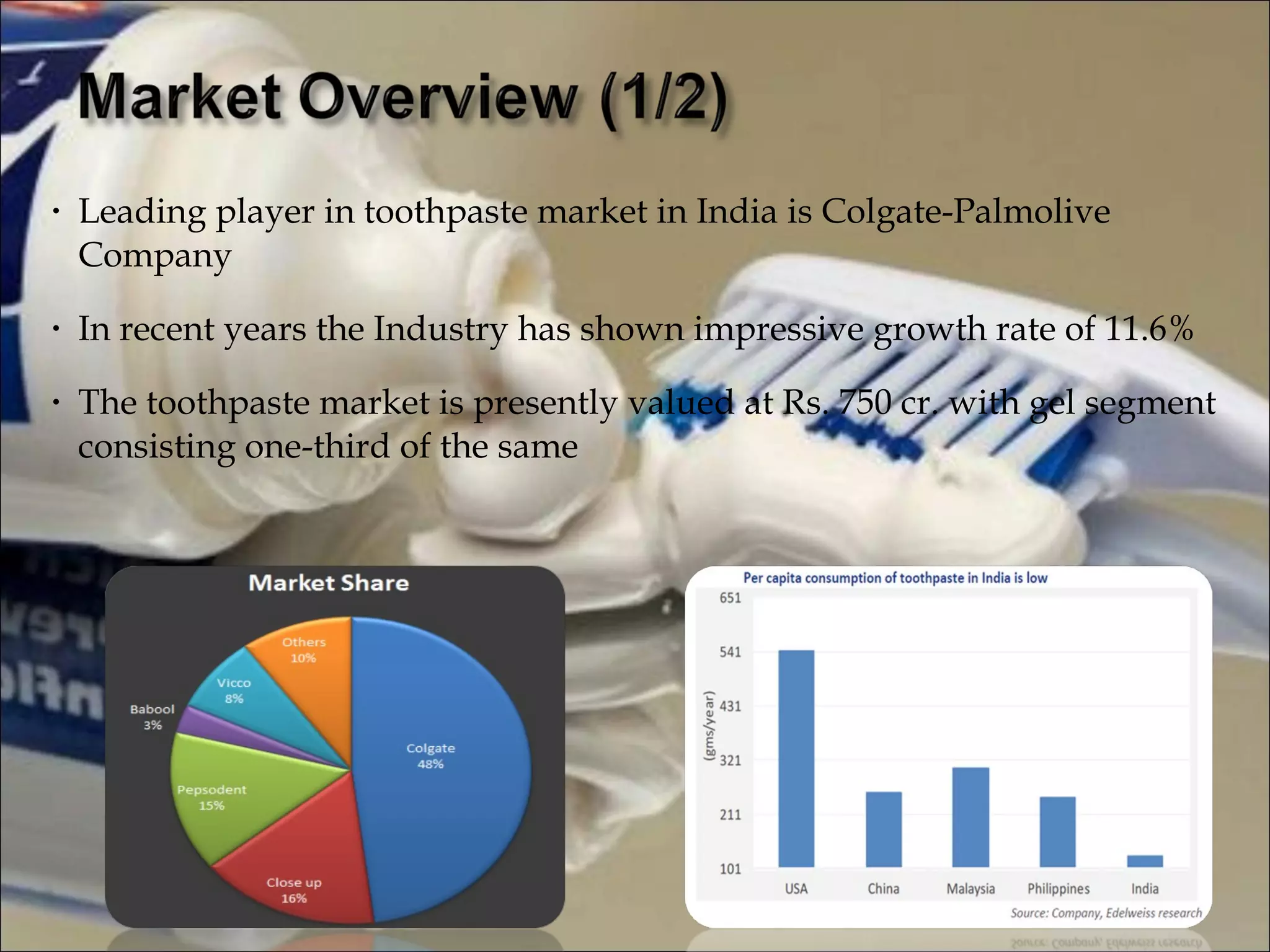 Market Overview (1/2)

• Leading player in toothpaste market in India is Colgate-Palmolive Company

• In recent years the Industry has shown impressive growth rate of 11.6%

• The toothpaste market is presently valued at Rs. 750 cr. with gel segment consisting one-third of the same

Market Share

Others
10%

Vicco
8%

Babool
3%

Pepsodent
15%

Close up
16%

Colgate
48%

Per capita consumption of toothpaste in India is low

(gms/year)

651
541
431
321
211
101

USA
China
Malaysia
Philippines
India

Source: Company, Edelweiss research